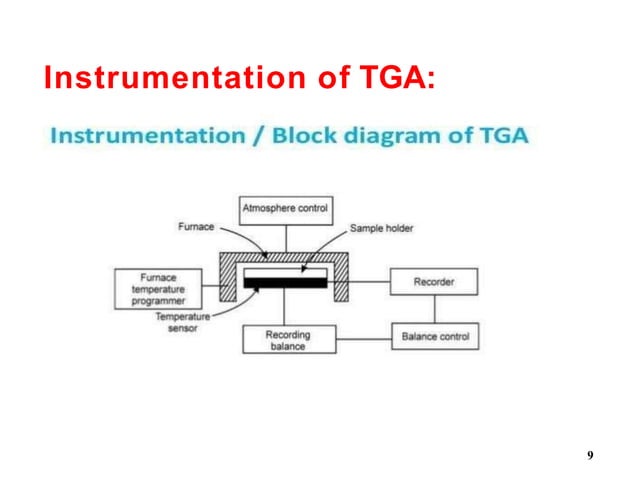 Instrumentation of TGA:

Instrumentation / Block diagram of TGA

Atmosphere control
Furnace
Sample holder
Furnace temperature programmer
Recorder
Temperature sensor
Recording balance
Balance control

9